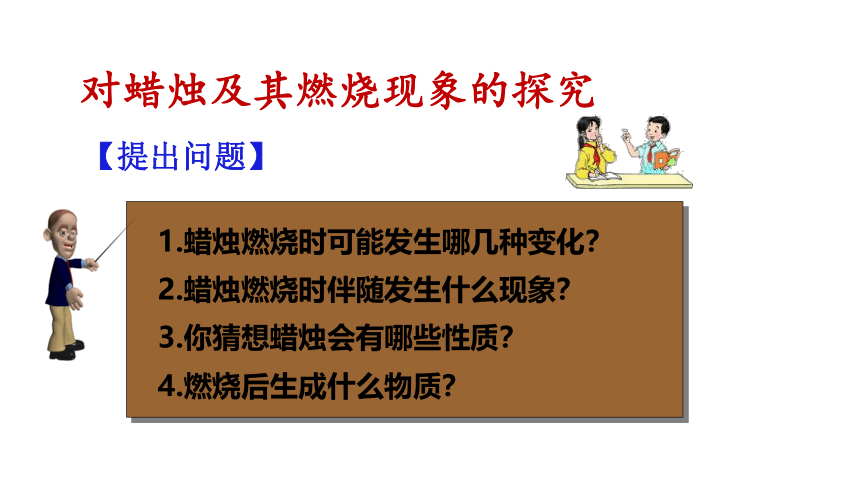 对蜡烛及其燃烧现象的探究

【提出问题】

1.蜡烛燃烧时可能发生哪几种变化?

2.蜡烛燃烧时伴随发生什么现象?

3.你猜想蜡烛会有哪些性质?

4.燃烧后生成什么物质?